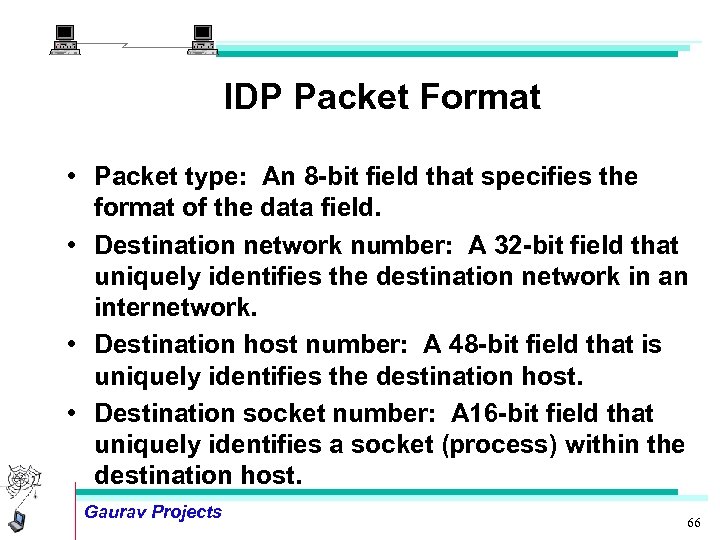 IDP Packet Format

• Packet type: An 8-bit field that specifies the format of the data field.
• Destination network number: A 32-bit field that uniquely identifies the destination network in an internetwork.
• Destination host number: A 48-bit field that is uniquely identifies the destination host.
• Destination socket number: A16-bit field that uniquely identifies a socket (process) within the destination host.

Gaurav Projects

66